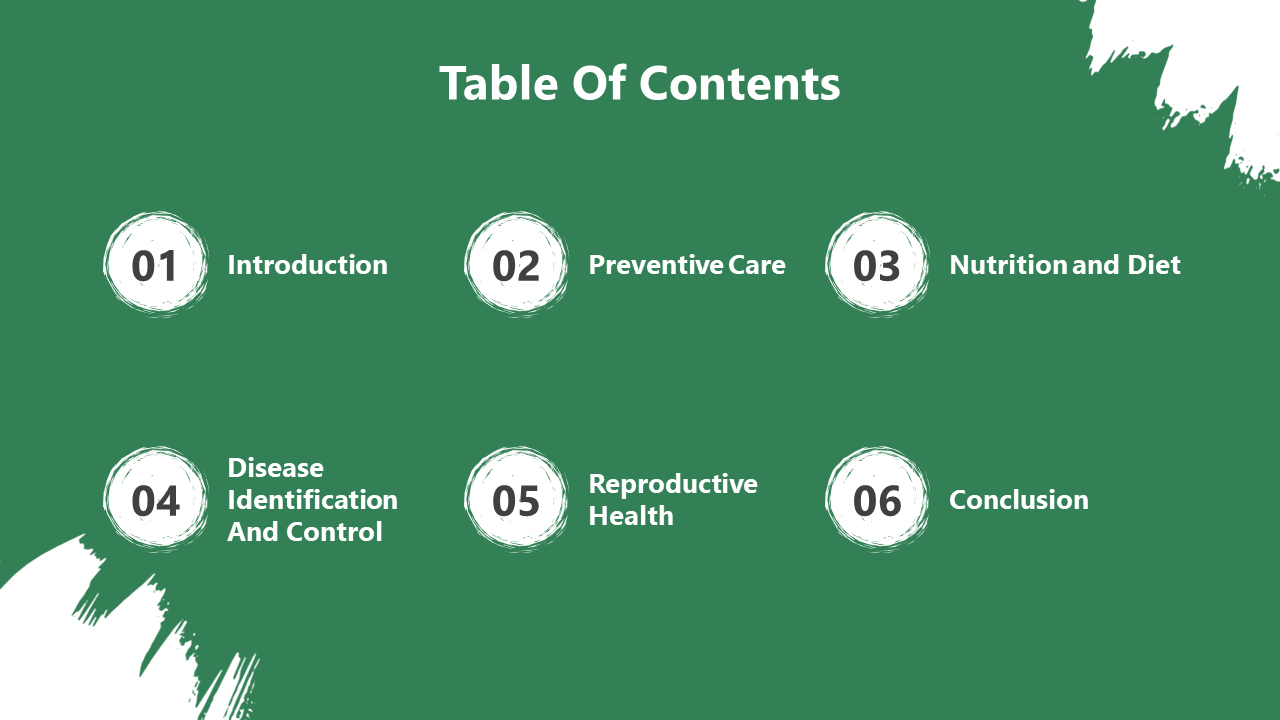 Table Of Contents

01 Introduction

02 Preventive Care

03 Nutrition and Diet

04 Disease Identification And Control

05 Reproductive Health

06 Conclusion